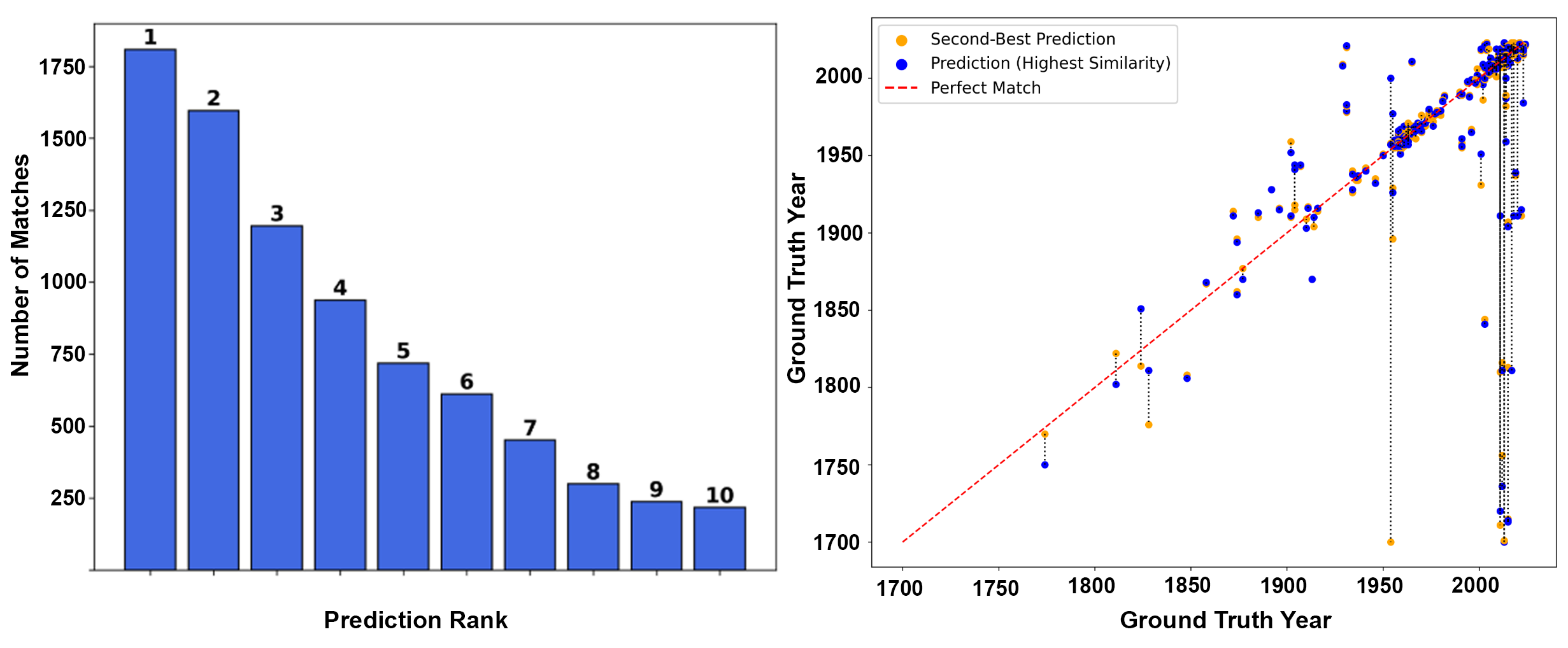 Number of Matches

1750
1500
1250
1000
750
500
250

1
2
3
4
5
6
7
8
9
10

Prediction Rank

Second-Best Prediction
Prediction (Highest Similarity)
Perfect Match

Ground Truth Year

2000
1950
1900
1850
1800
1750
1700

1700
1750
1800
1850
1900
1950
2000

Ground Truth Year